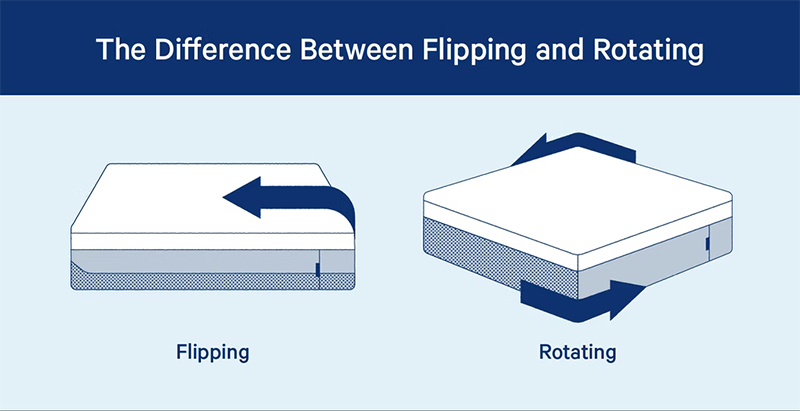 The Difference Between Flipping and Rotating

Flipping

Rotating